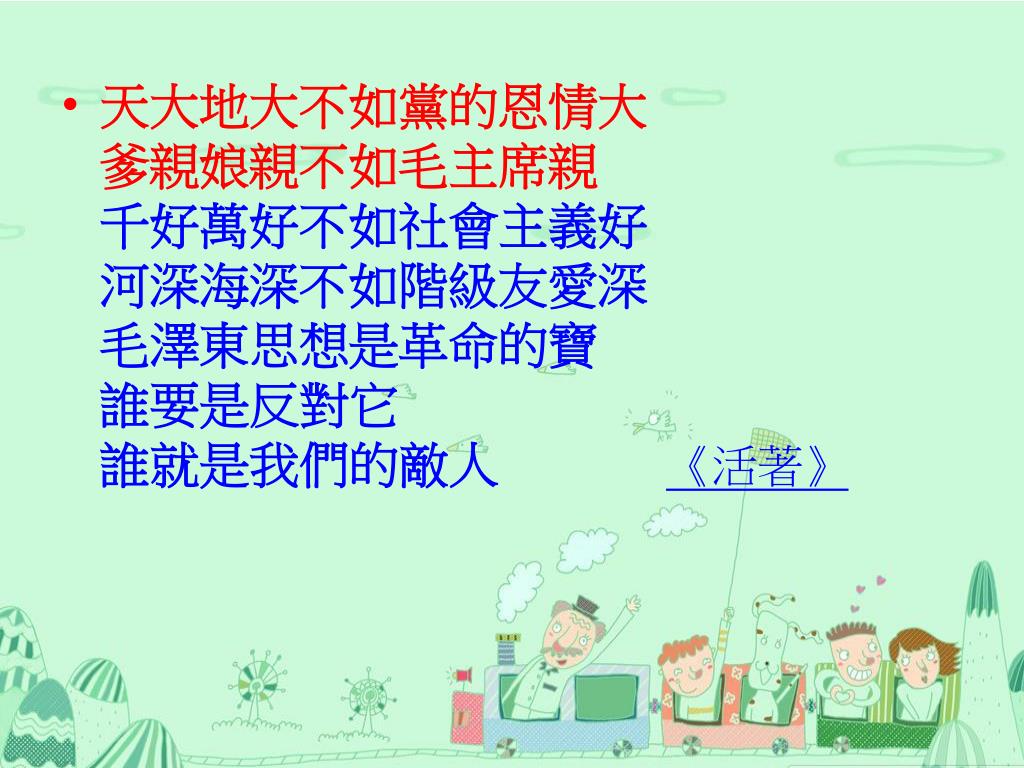 • 天大地大不如黨的恩情大
爹親娘親不如毛主席親
千好萬好不如社會主義好
河深海深不如階級友愛深
毛澤東思想是革命的寶
誰要是反對它
誰就是我們的敵人 《活著》